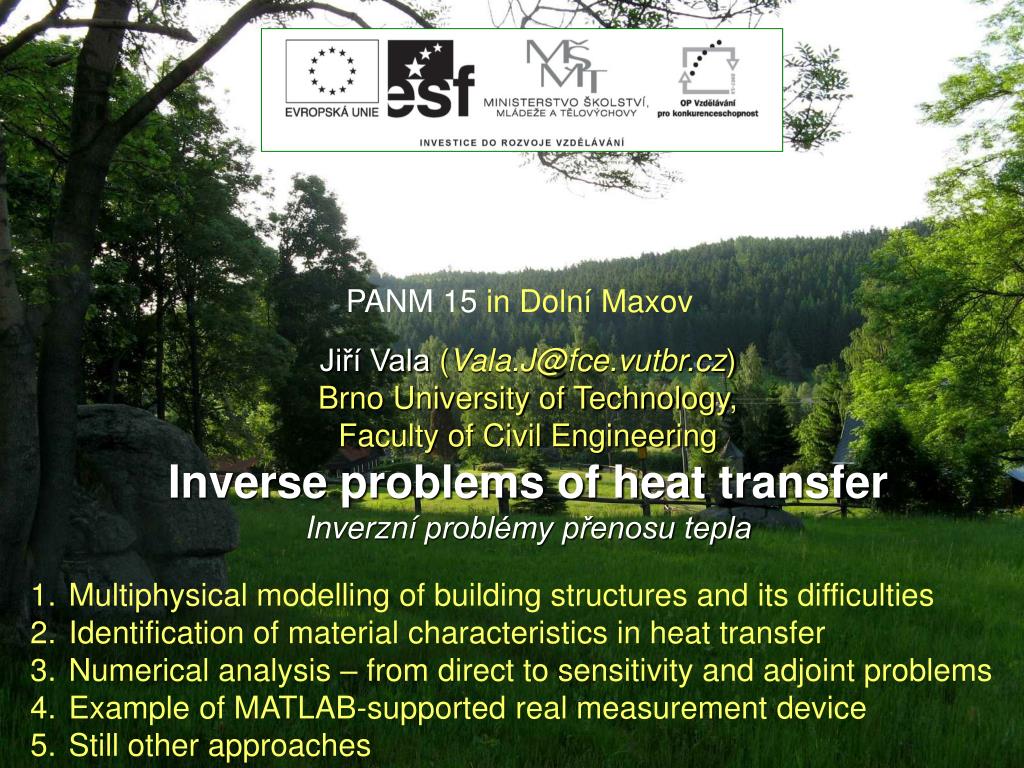 EVROPSKÁ UNIE
esf
MŠMT
MINISTERSTVO ŠKOLSTVÍ, MLÁDEŽE A TĚLOVÝCHOVY
OP Vzdělávání pro konkurenceschopnost
INVESTICE DO ROZVOJE VZDĚLÁVÁNÍ

PANM 15 in Dolní Maxov

Jiří Vala (Vala.J@fce.vutbr.cz)
Brno University of Technology,
Faculty of Civil Engineering

Inverse problems of heat transfer
Inverzní problémy přenosu tepla

1. Multiphysical modelling of building structures and its difficulties
2. Identification of material characteristics in heat transfer
3. Numerical analysis – from direct to sensitivity and adjoint problems
4. Example of MATLAB-supported real measurement device
5. Still other approaches